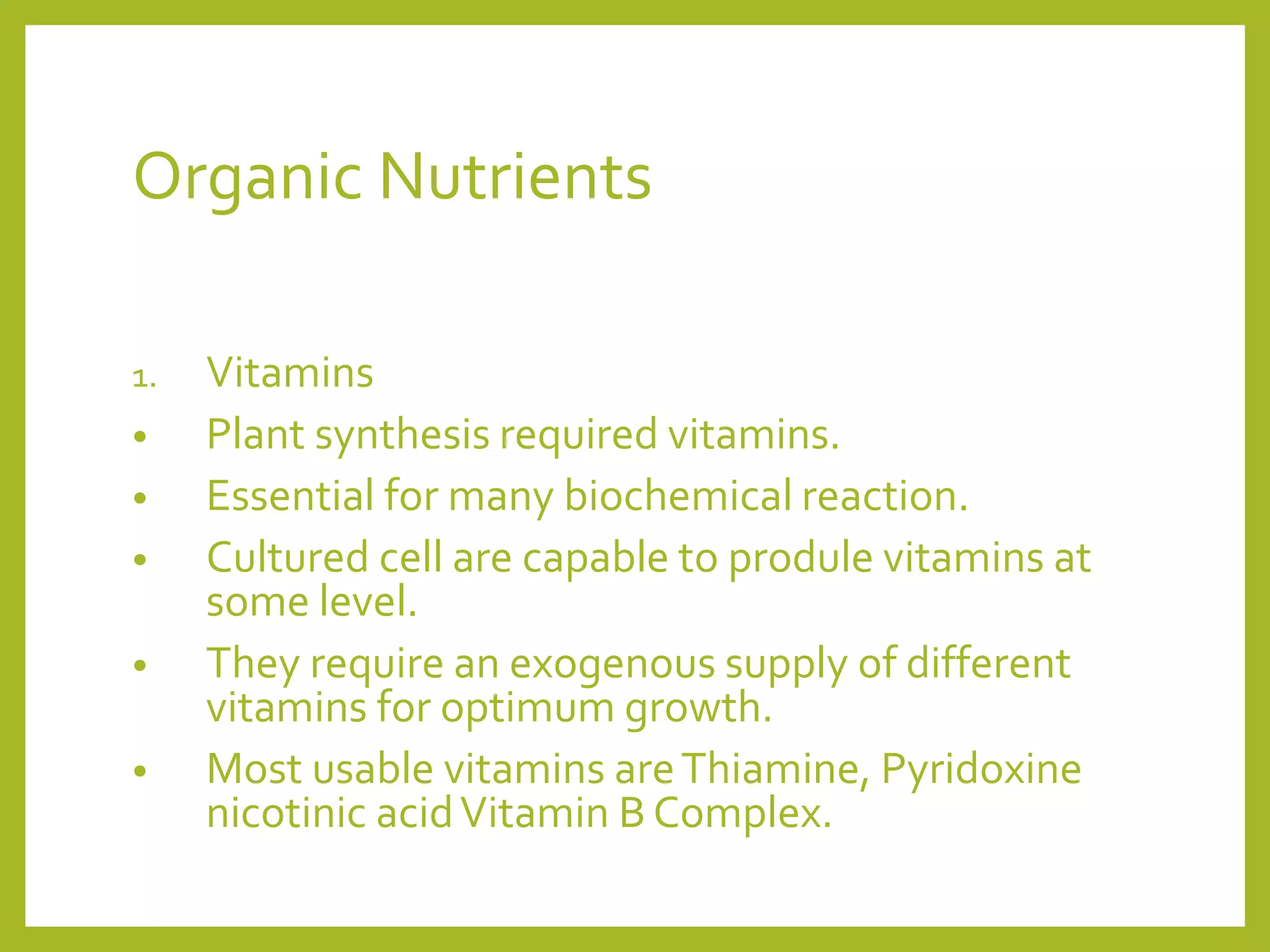 Organic Nutrients

1. Vitamins
• Plant synthesis required vitamins.
• Essential for many biochemical reaction.
• Cultured cell are capable to produle vitamins at some level.
• They require an exogenous supply of different vitamins for optimum growth.
• Most usable vitamins are Thiamine, Pyridoxine nicotinic acid Vitamin B Complex.